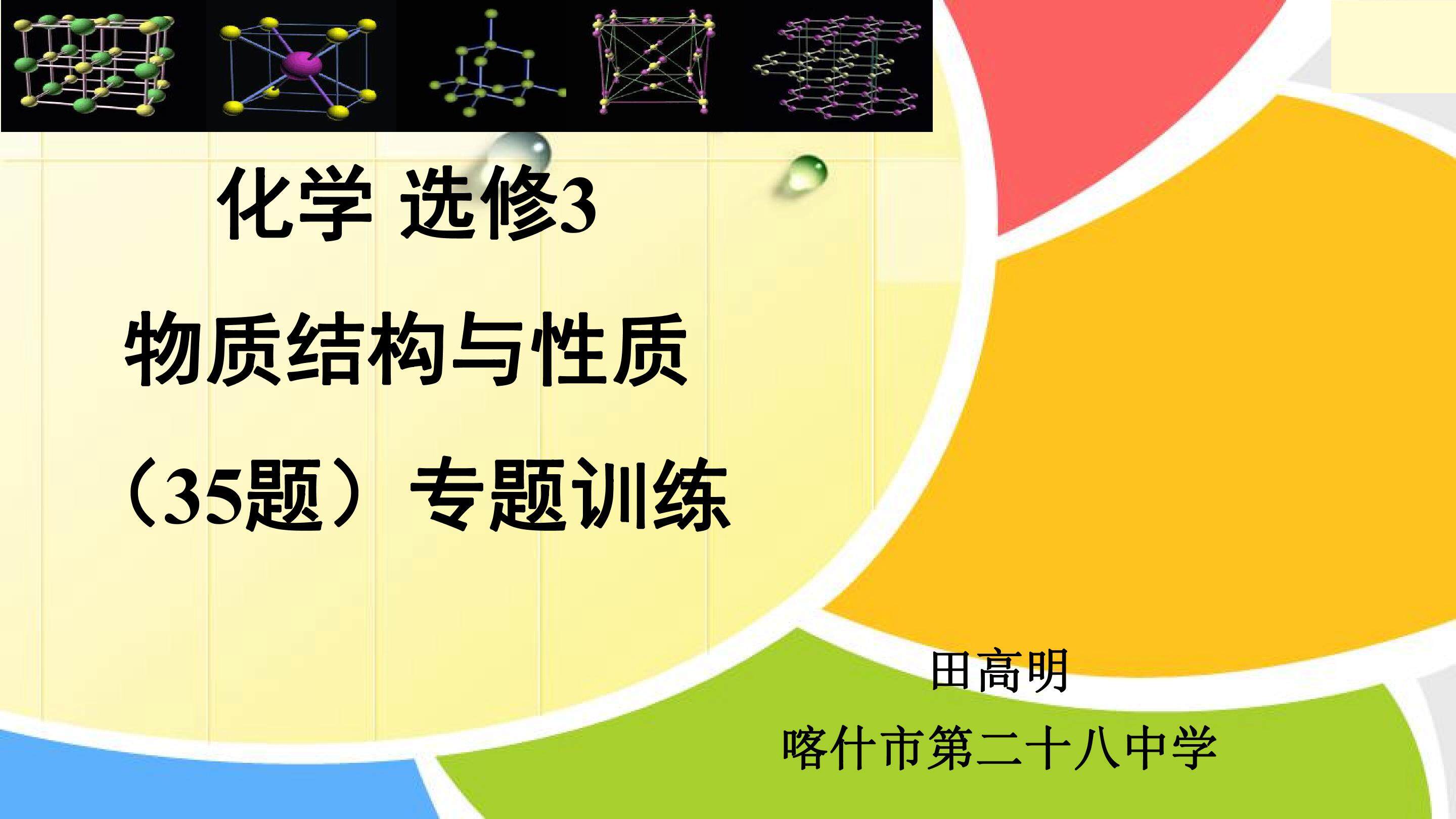 化学 选修3

物质结构与性质

（35题）专题训练

田高明

喀什市第二十八中学